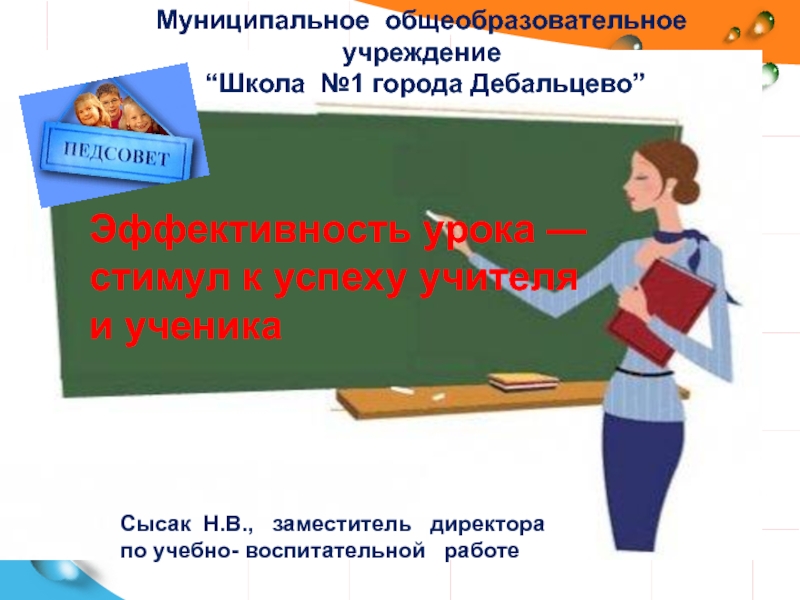 Муниципальное общеобразовательное учреждение
“Школа №1 города Дебальцево”

ПЕДСОВЕТ

Эффективность урока — стимул к успеху учителя и ученика

Сысак Н.В., заместитель директора по учебно- воспитательной работе